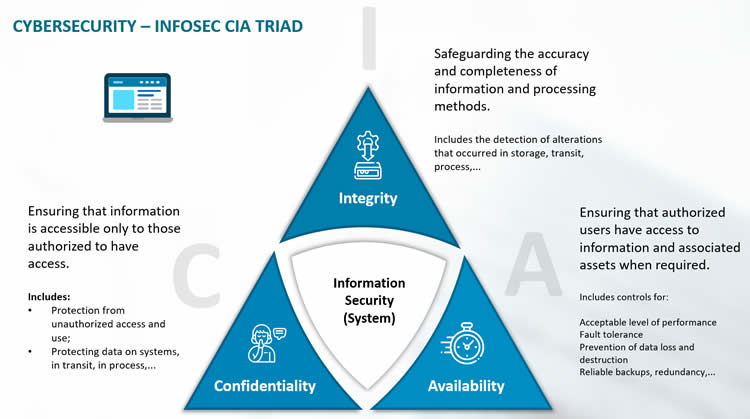 CYBERSECURITY – INFOSEC CIA TRIAD

I

Safeguarding the accuracy and completeness of information and processing methods.

Includes the detection of alterations that occurred in storage, transit, process,...

Integrity

Ensuring that information is accessible only to those authorized to have access.

Includes:
• Protection from unauthorized access and use;
• Protecting data on systems, in transit, in process,...

C

Information Security (System)

A

Ensuring that authorized users have access to information and associated assets when required.

Includes controls for:

Acceptable level of performance
Fault tolerance
Prevention of data loss and destruction
Reliable backups, redundancy,...

Confidentiality

Availability